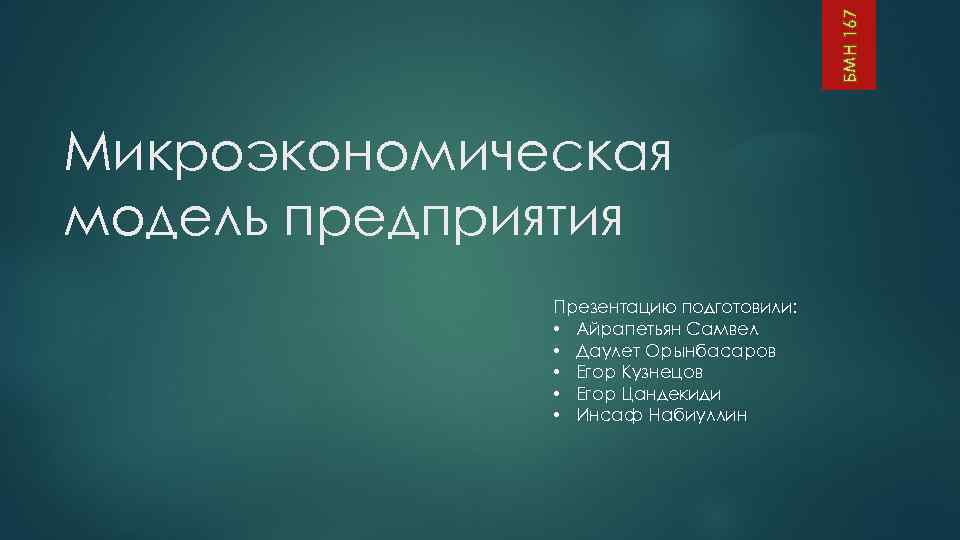 БМН 167

Микроэкономическая модель предприятия

Презентацию подготовили:
• Айрапетьян Самвел
• Даулет Орынбасаров
• Егор Кузнецов
• Егор Цандекиди
• Инсаф Набиуллин